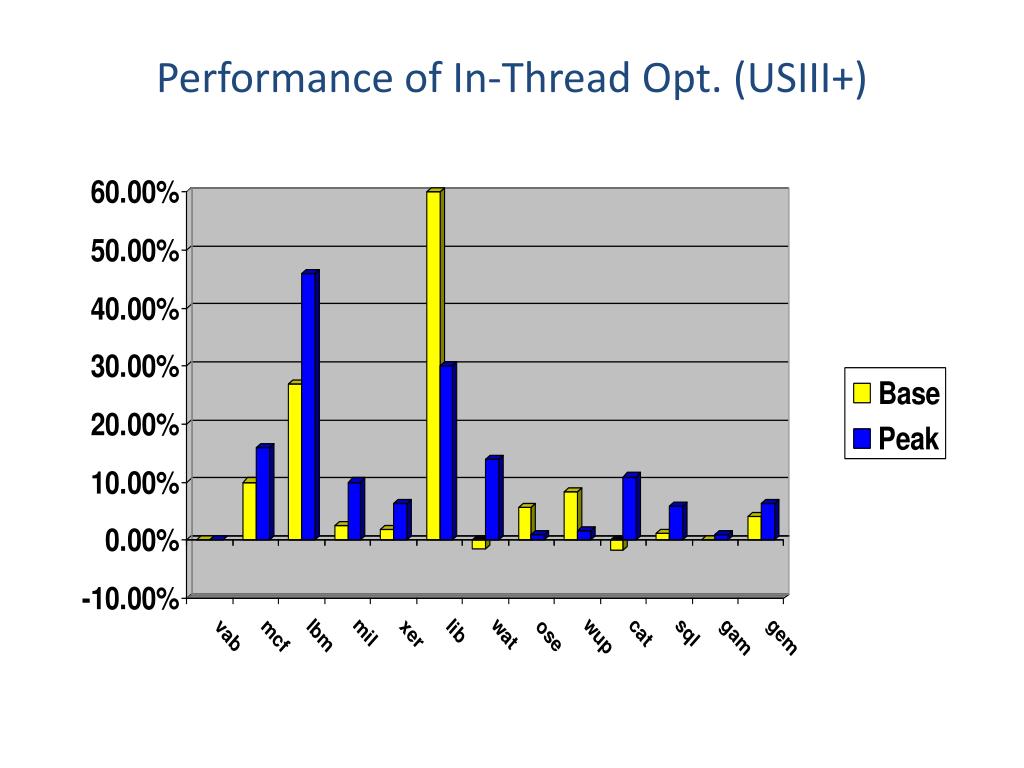 Performance of In-Thread Opt. (USIII+)

60.00%
50.00%
40.00%
30.00%
20.00%
10.00%
0.00%
-10.00%

vab
mcf
lbm
mil
xer
lib
wat
ose
wup
cat
sql
gam
gem

Base
Peak